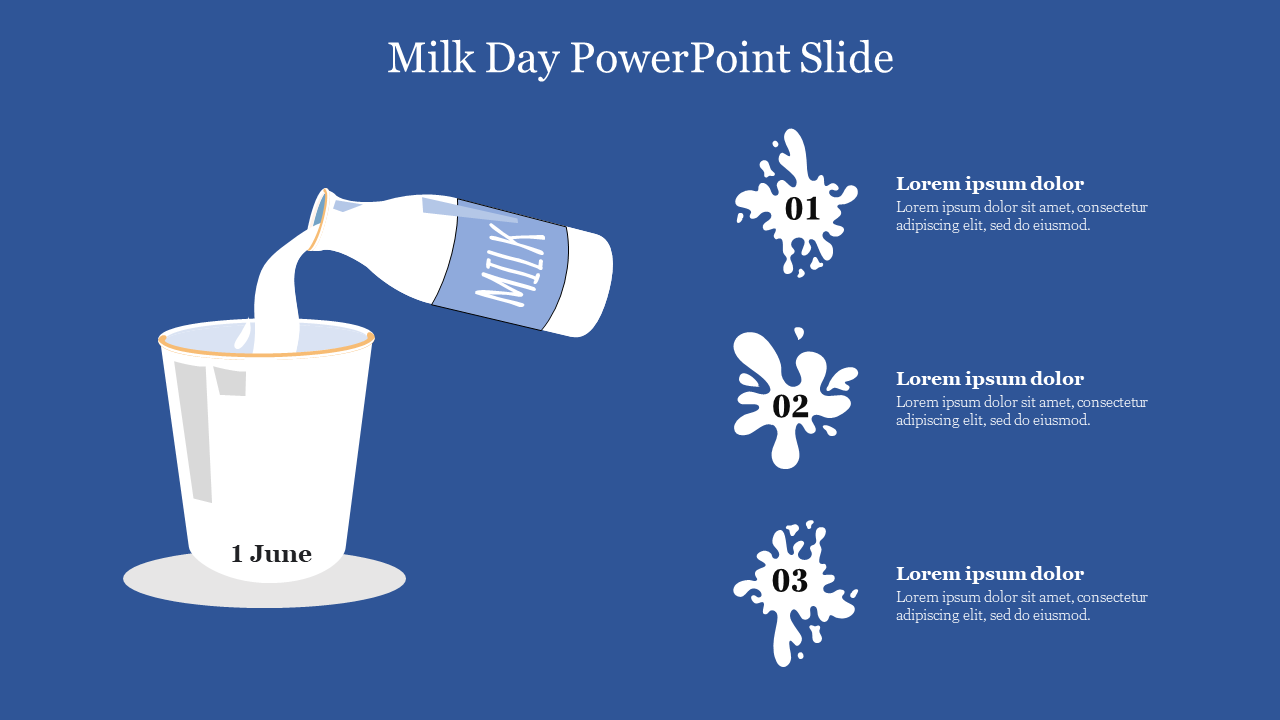 Milk Day PowerPoint Slide

MILK

1 June

01

Lorem ipsum dolor
Lorem ipsum dolor sit amet, consectetur adipiscing elit, sed do eiusmod.

02

Lorem ipsum dolor
Lorem ipsum dolor sit amet, consectetur adipiscing elit, sed do eiusmod.

03

Lorem ipsum dolor
Lorem ipsum dolor sit amet, consectetur adipiscing elit, sed do eiusmod.